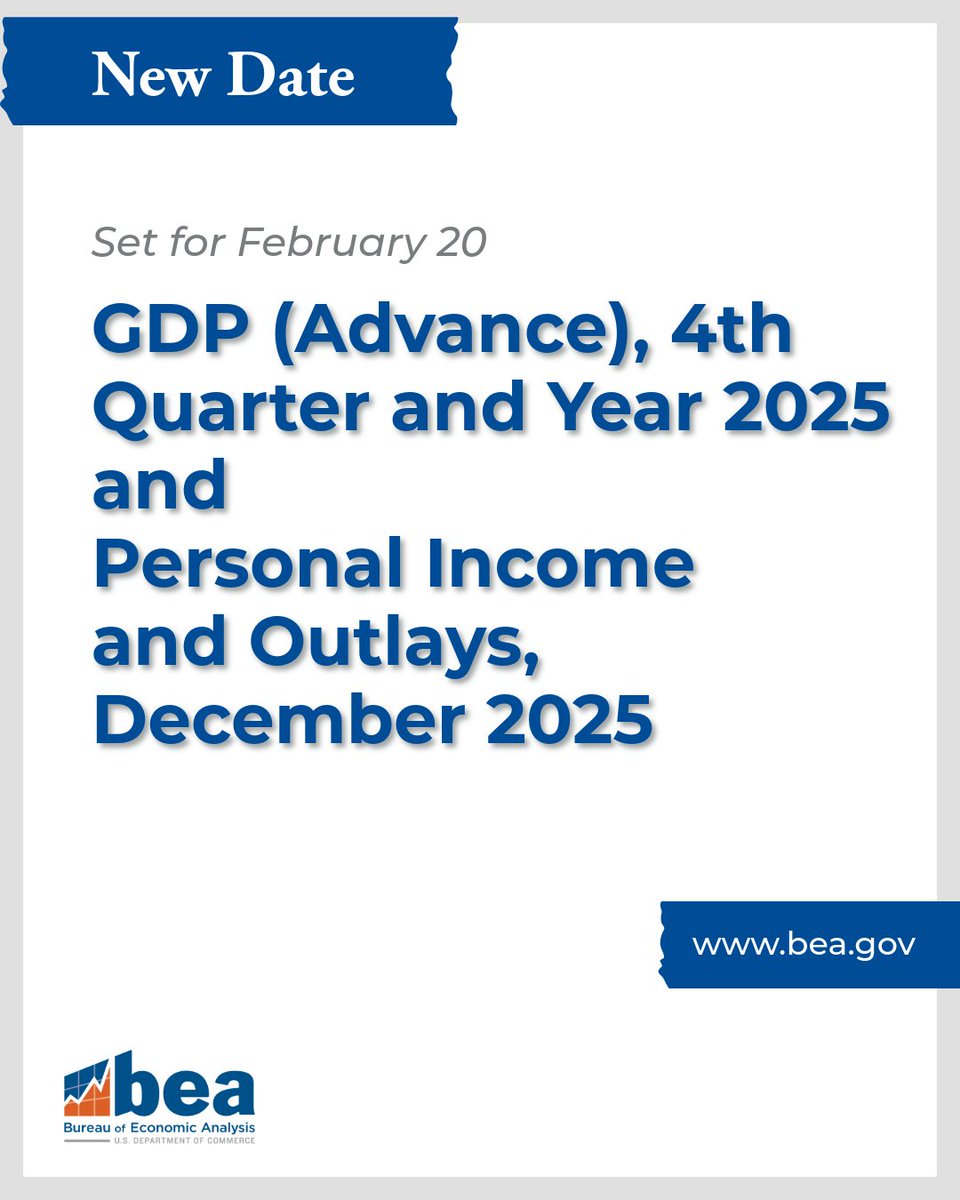 New Date

Set for February 20

GDP (Advance), 4th Quarter and Year 2025 and
Personal Income and Outlays, December 2025

www.bea.gov

bea
Bureau of Economic Analysis
U.S. DEPARTMENT OF COMMERCE